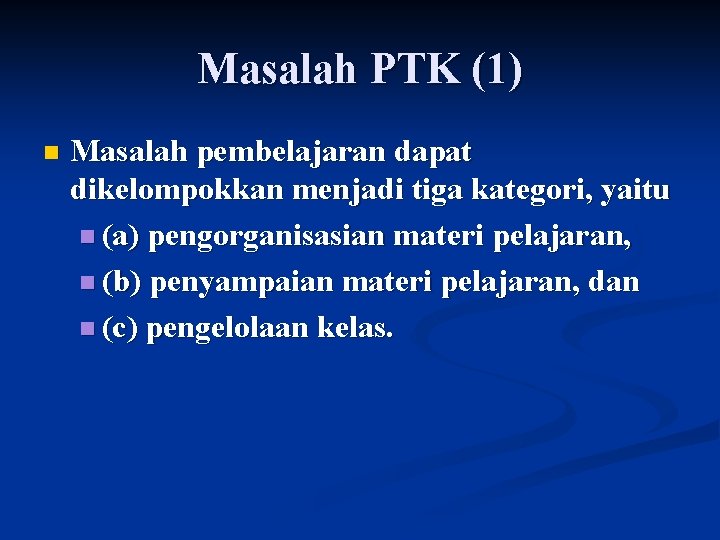 Masalah PTK (1)

Masalah pembelajaran dapat dikelompokkan menjadi tiga kategori, yaitu

(a) pengorganisasian materi pelajaran,

(b) penyampaian materi pelajaran, dan

(c) pengelolaan kelas.